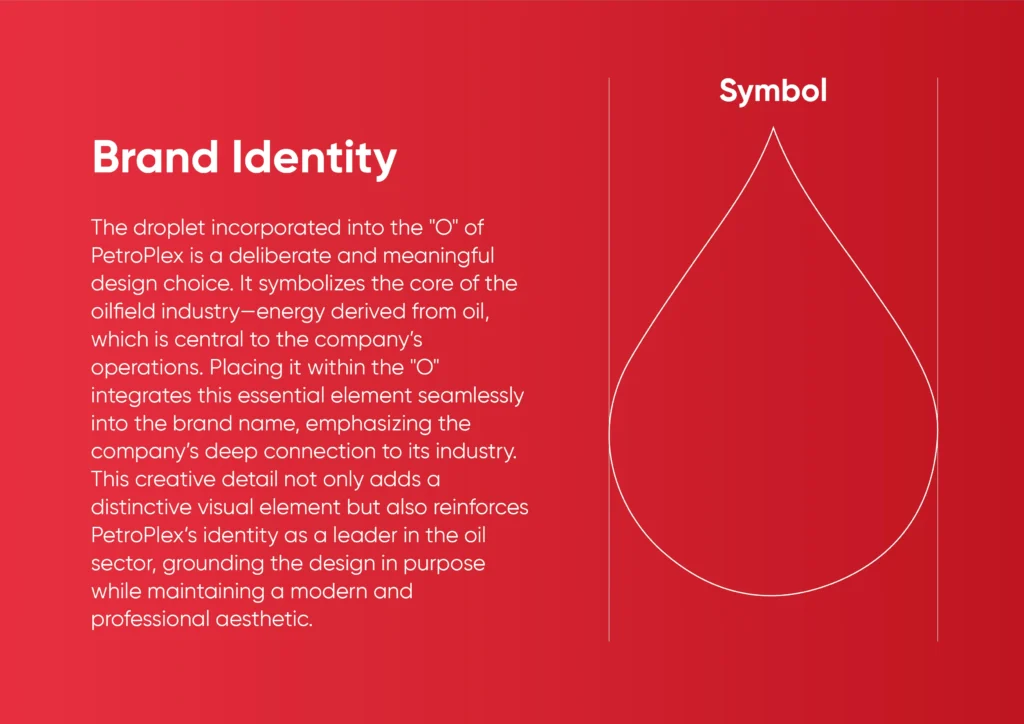 Brand Identity

The droplet incorporated into the "O" of PetroPlex is a deliberate and meaningful design choice. It symbolizes the core of the oilfield industry—energy derived from oil, which is central to the company's operations. Placing it within the "O" integrates this essential element seamlessly into the brand name, emphasizing the company's deep connection to its industry. This creative detail not only adds a distinctive visual element but also reinforces PetroPlex's identity as a leader in the oil sector, grounding the design in purpose while maintaining a modern and professional aesthetic.

Symbol